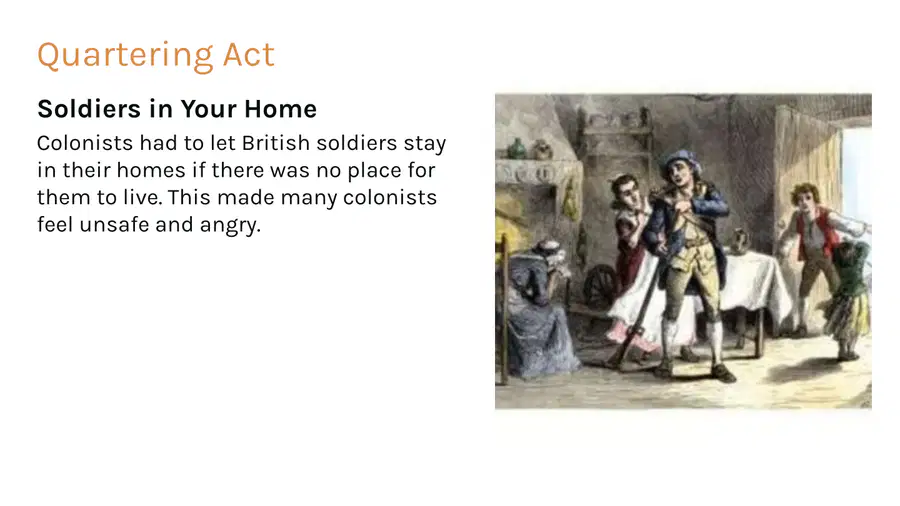 Quartering Act

Soldiers in Your Home

Colonists had to let British soldiers stay in their homes if there was no place for them to live. This made many colonists feel unsafe and angry.